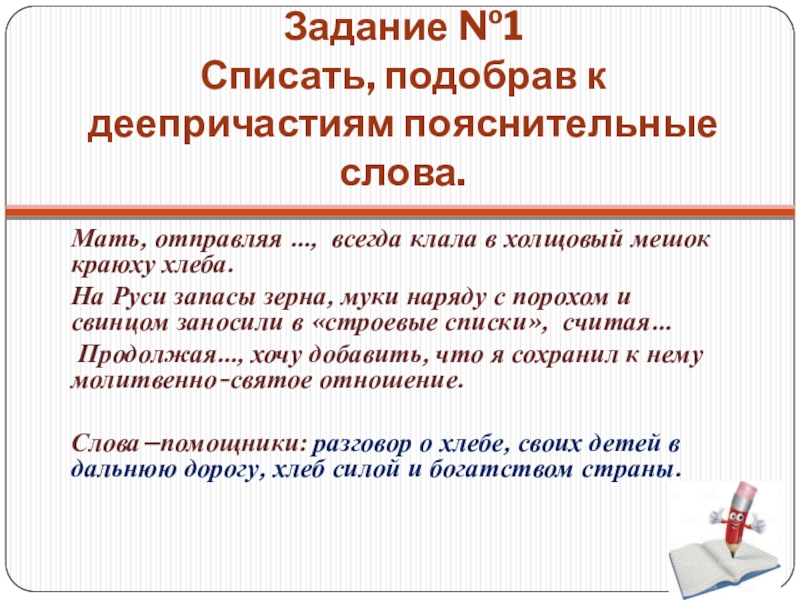 Задание №1
Списать, подобрав к деепричастиям пояснительные слова.

Мать, отправляя ..., всегда клала в холщовый мешок краюху хлеба.

На Руси запасы зерна, муки наряду с порохом и свинцом заносили в «строевые списки», считая…

Продолжая..., хочу добавить, что я сохранил к нему молитвенно-святое отношение.

Слова –помощники: разговор о хлебе, своих детей в дальнюю дорогу, хлеб силой и богатством страны.